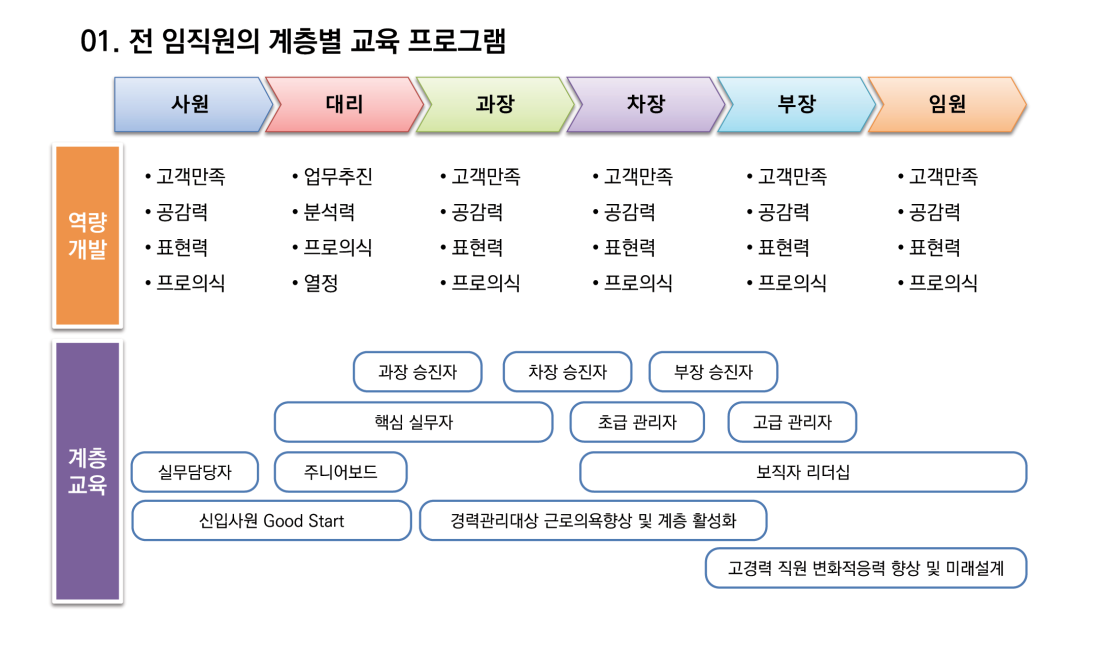 01. 전 임직원의 계층별 교육 프로그램

사원
대리
과장
차장
부장
임원

역량 개발

• 고객만족
• 공감력
• 표현력
• 프로의식

• 업무추진
• 분석력
• 프로의식
• 열정

• 고객만족
• 공감력
• 표현력
• 프로의식

• 고객만족
• 공감력
• 표현력
• 프로의식

• 고객만족
• 공감력
• 표현력
• 프로의식

• 고객만족
• 공감력
• 표현력
• 프로의식

계층 교육

과장 승진자
차장 승진자
부장 승진자
핵심 실무자
초급 관리자
고급 관리자
실무담당자
주니어보드
보직자 리더십
신입사원 Good Start
경력관리대상 근로의욕향상 및 계층 활성화
고경력 직원 변화적응력 향상 및 미래설계